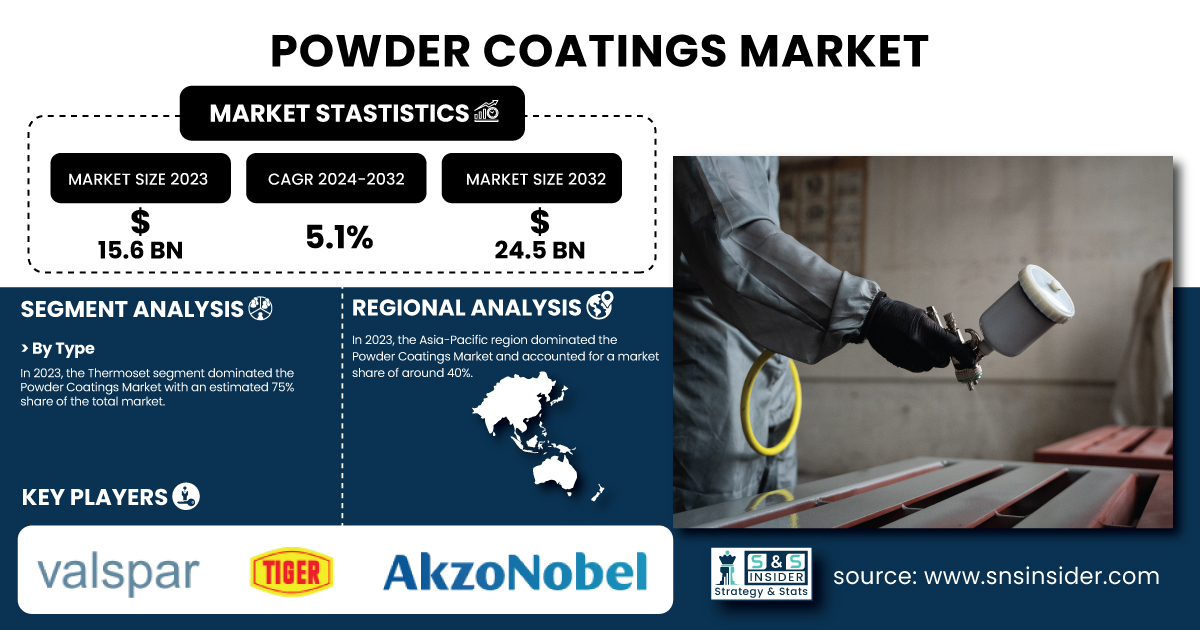 POWDER COATINGS MARKET

MARKET STASTISTICS

MARKET SIZE 2023
$
15.6 BN

CAGR 2024-2032
5.1%

MARKET SIZE 2032
$
24.5 BN

SEGMENT ANALYSIS

> By Type

In 2023, the Thermoset segment dominated the Powder Coatings Market with an estimated 75% share of the total market.

REGIONAL ANALYSIS

In 2023, the Asia-Pacific region dominated the Powder Coatings Market and accounted for a market share of around 40%.

KEY PLAYERS

valspar

TIGER

AkzoNobel

S&S INSIDER
Strategy & Stats

source: www.snsinsider.com